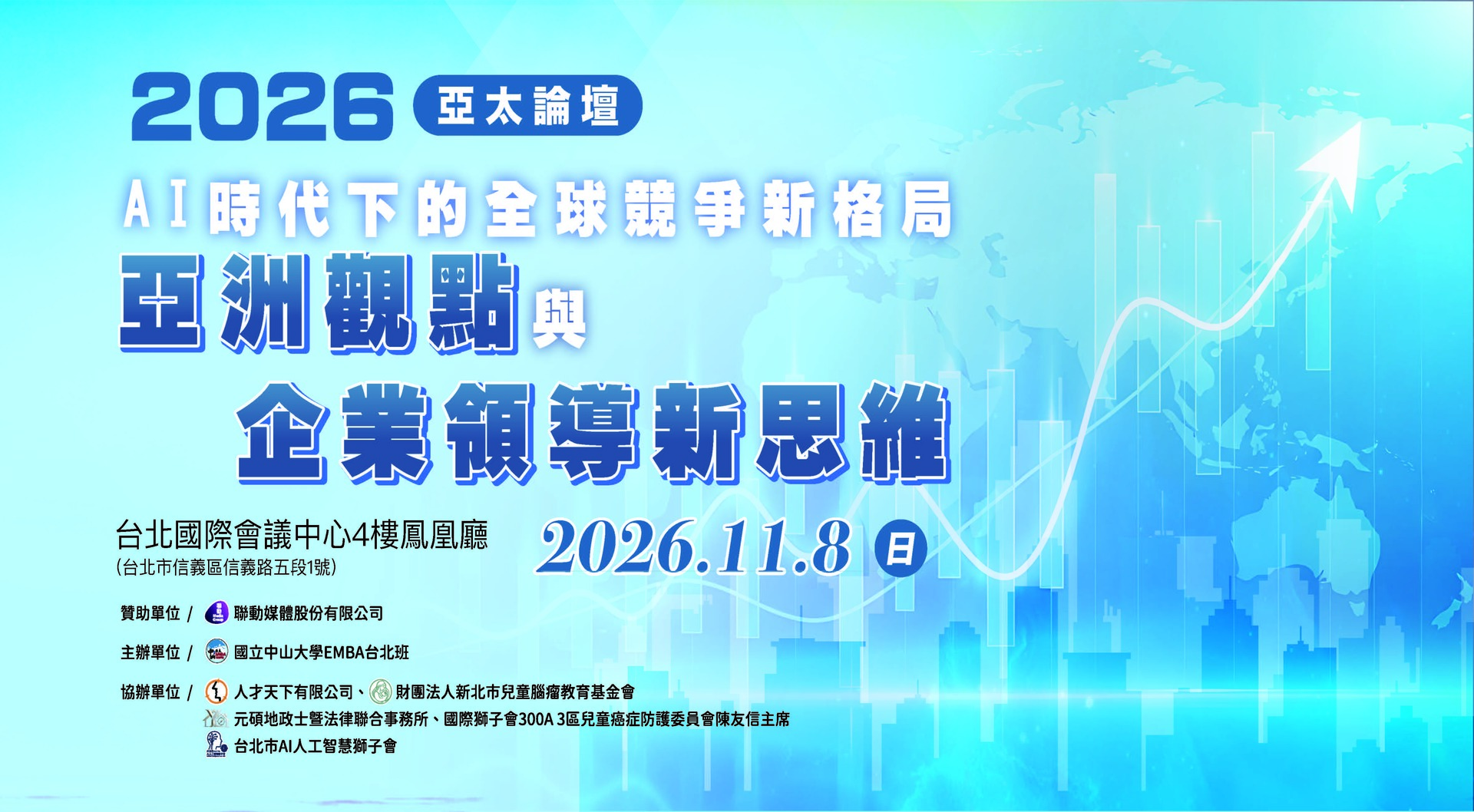 2026 亞太論壇

AI時代下的全球競爭新格局

亞洲觀點與

企業領導新思維

台北國際會議中心4樓鳳凰廳
(台北市信義區信義路五段1號)

2026.11.8 日

贊助單位 / 聯動媒體股份有限公司

主辦單位 / 國立中山大學EMBA台北班

協辦單位 / 人才天下有限公司、財團法人新北市兒童腦瘤教育基金會
元碩地政士暨法律聯合事務所、國際獅子會300A 3區兒童癌症防護委員會陳友信主席
台北市AI人工智慧獅子會